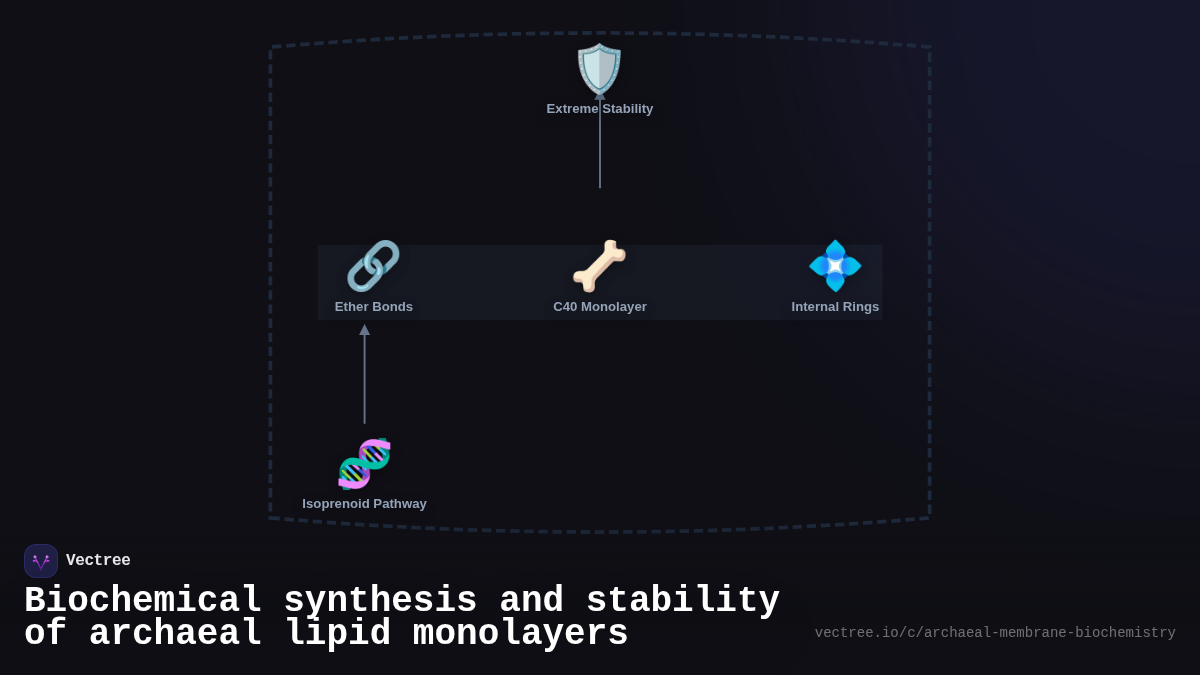 Extreme Stability

Ether Bonds

C40 Monolayer

Internal Rings

Isoprenoid Pathway

Vectree

Biochemical synthesis and stability of archaeal lipid monolayers

vectree.io/c/archaeal-membrane-biochemistry